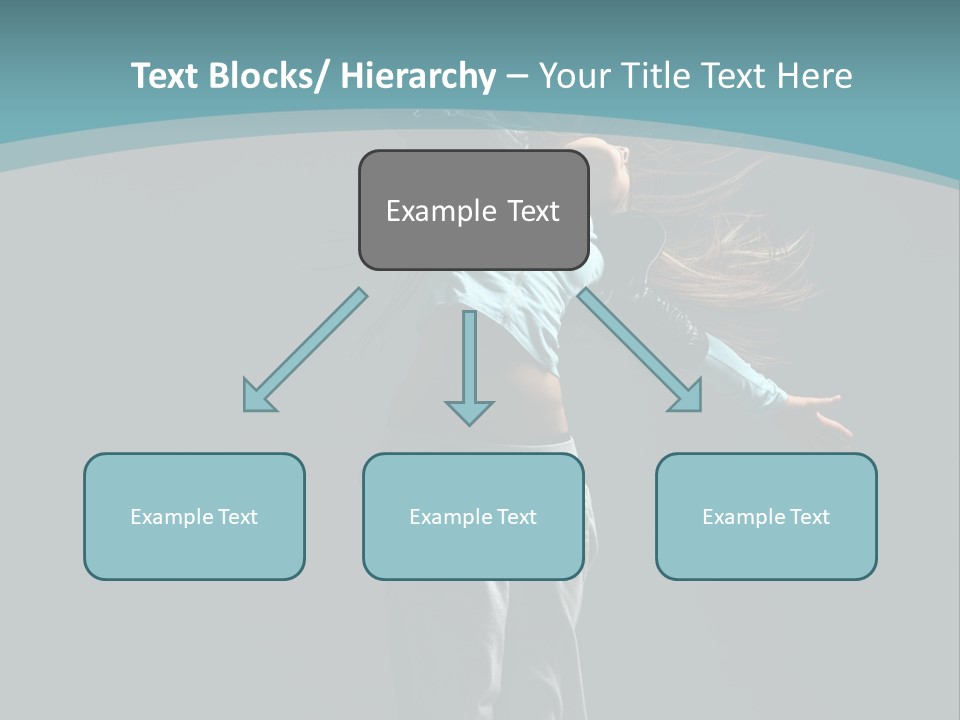 Text Blocks/ Hierarchy – Your Title Text Here

Example Text

Example Text

Example Text

Example Text